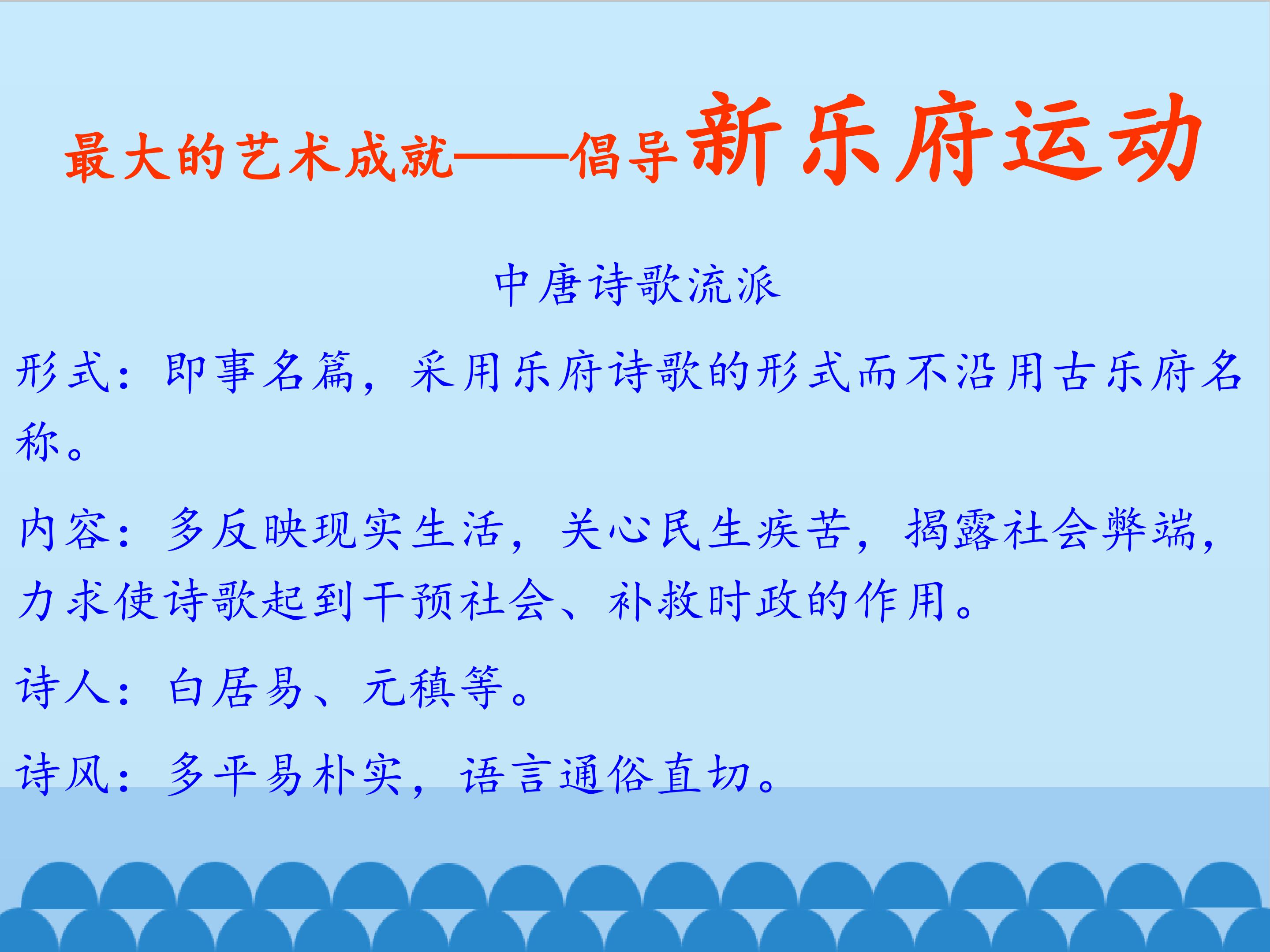 最大的艺术成就——倡导新乐府运动

中唐诗歌流派

形式：即事名篇，采用乐府诗歌的形式而不沿用古乐府名称。

内容：多反映现实生活，关心民生疾苦，揭露社会弊端，力求使诗歌起到干预社会、补救时政的作用。

诗人：白居易、元稹等。

诗风：多平易朴实，语言通俗直切。